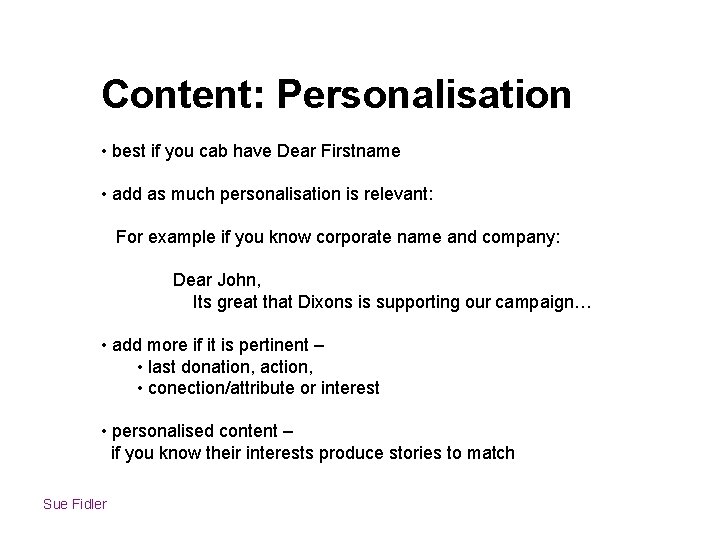 Content: Personalisation

• best if you cab have Dear Firstname

• add as much personalisation is relevant:

For example if you know corporate name and company:

Dear John,
Its great that Dixons is supporting our campaign…

• add more if it is pertinent –
• last donation, action,
• conection/attribute or interest

• personalised content –
if you know their interests produce stories to match

Sue Fidler